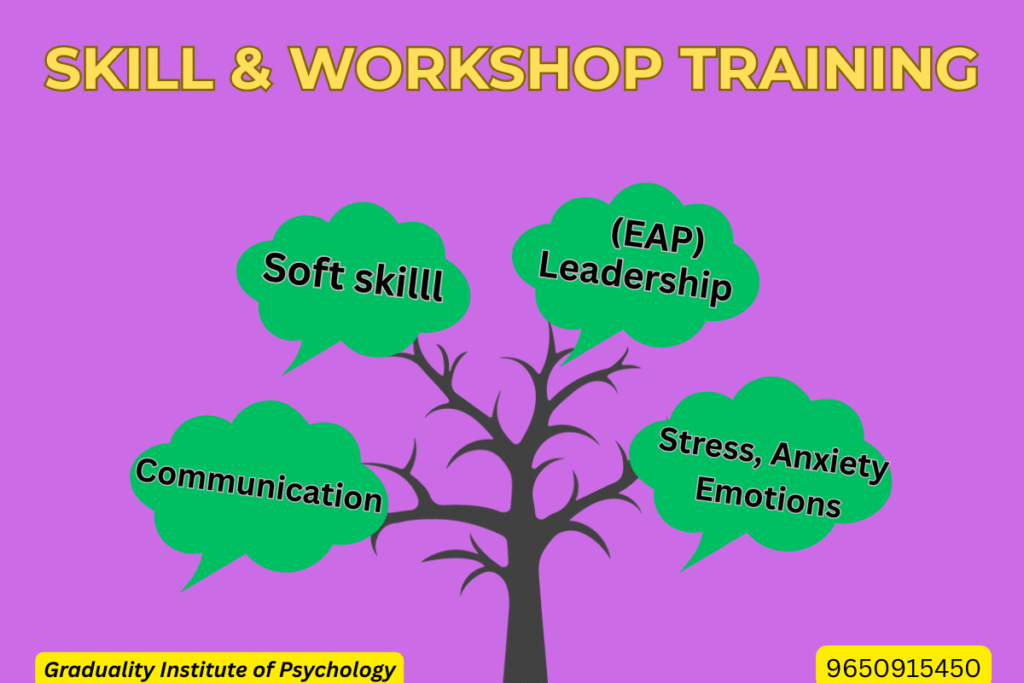 SKILL & WORKSHOP TRAINING

Soft skilll

(EAP)
Leadership

Communication

Stress, Anxiety
Emotions

Graduality Institute of Psychology

9650915450